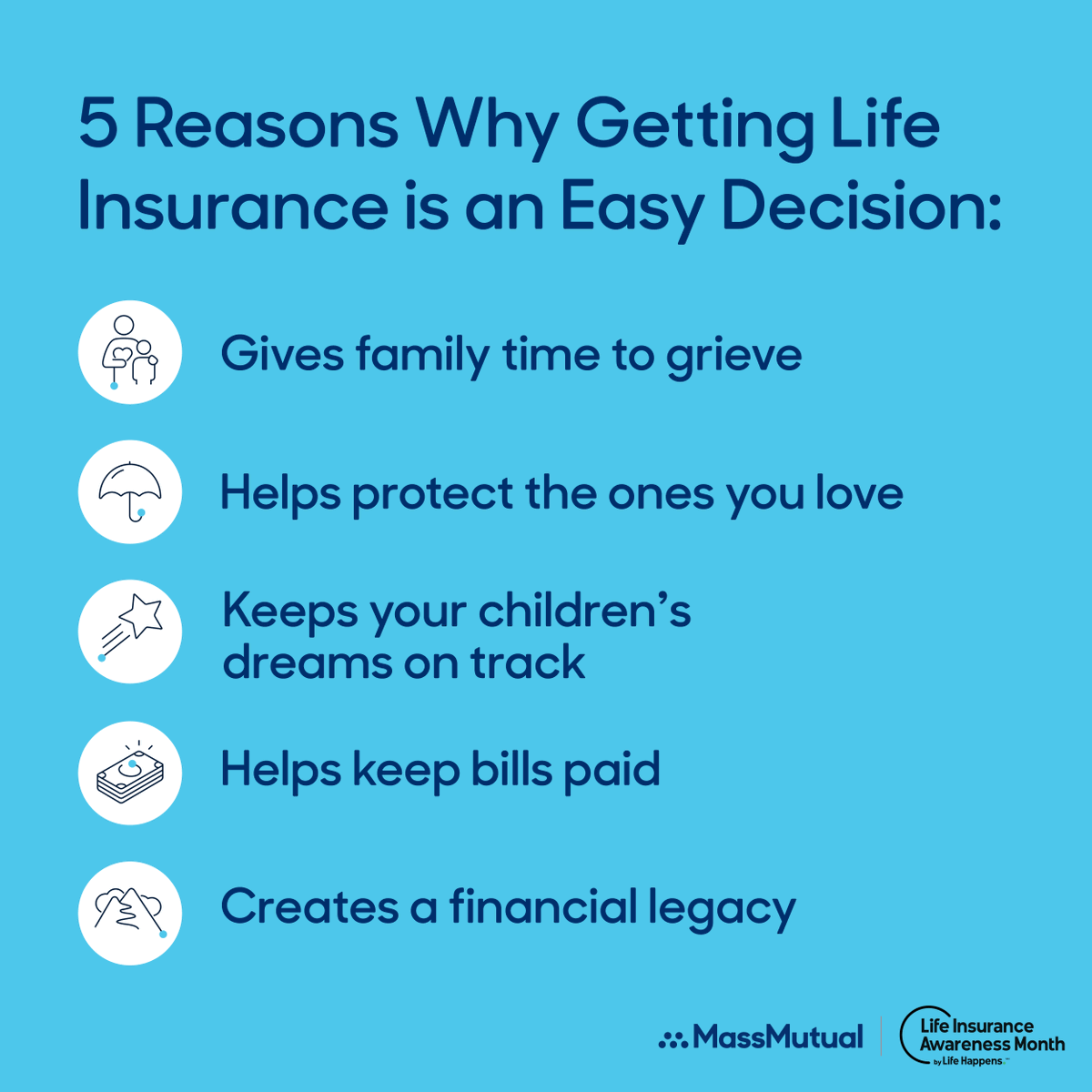 5 Reasons Why Getting Life Insurance is an Easy Decision:

Gives family time to grieve

Helps protect the ones you love

Keeps your children's dreams on track

Helps keep bills paid

Creates a financial legacy

MassMutual

Life Insurance Awareness Month by Life Happens